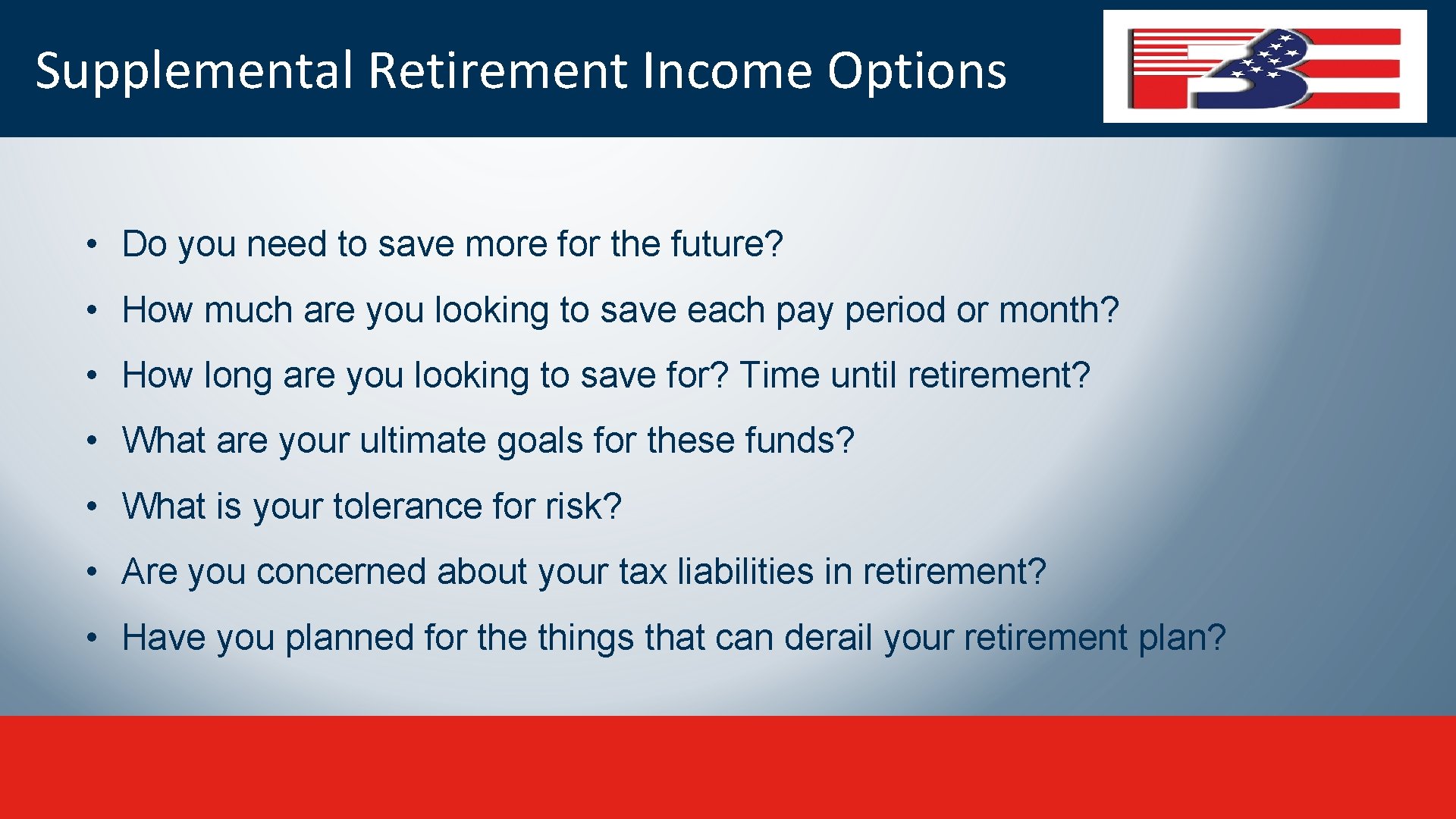 Supplemental Retirement Income Options

• Do you need to save more for the future?

• How much are you looking to save each pay period or month?

• How long are you looking to save for? Time until retirement?

• What are your ultimate goals for these funds?

• What is your tolerance for risk?

• Are you concerned about your tax liabilities in retirement?

• Have you planned for the things that can derail your retirement plan?